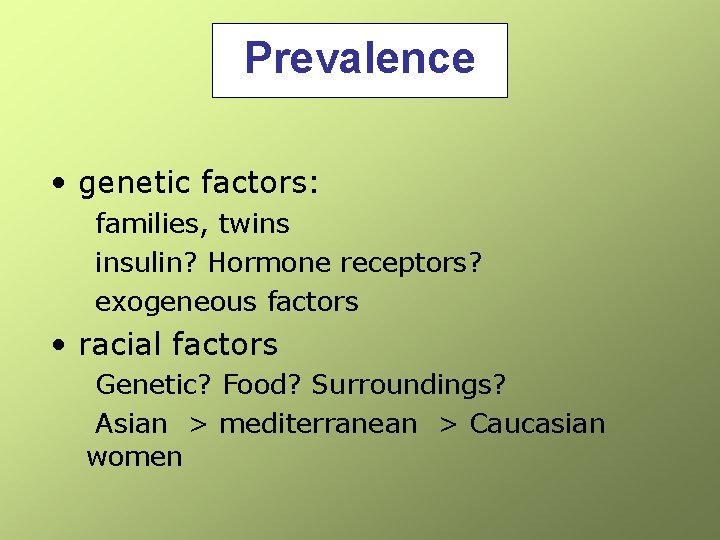 Prevalence

• genetic factors:

families, twins

insulin? Hormone receptors?

exogeneous factors

• racial factors

Genetic? Food? Surroundings?

Asian > mediterranean > Caucasian women